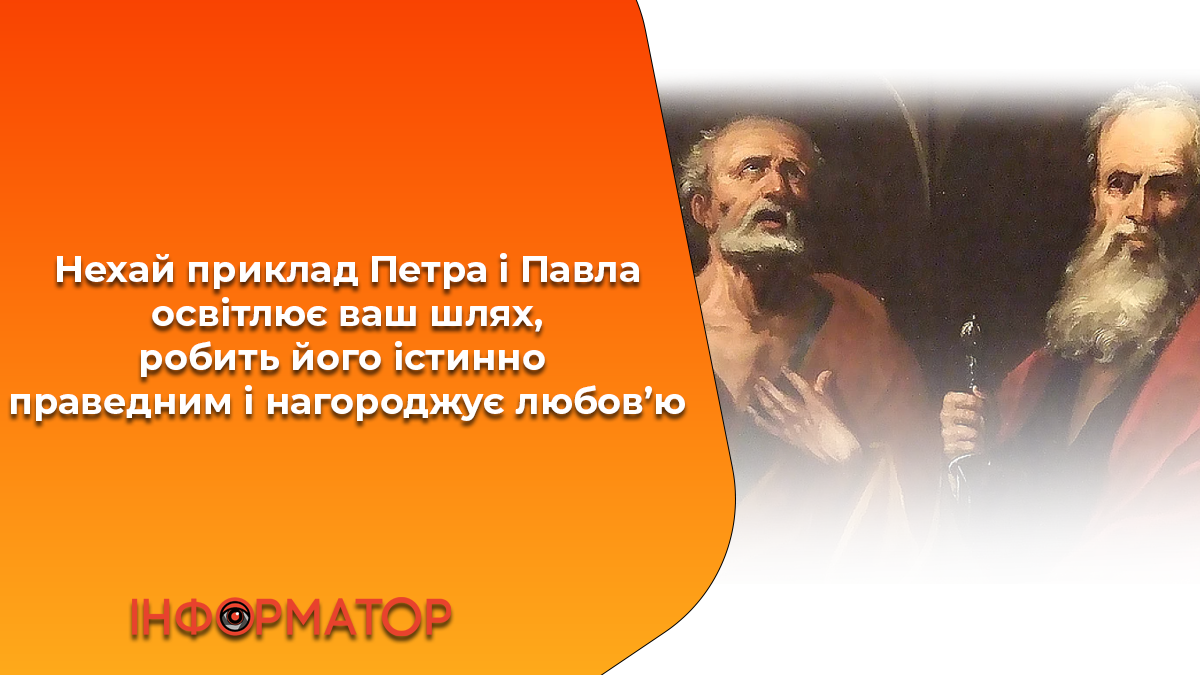 Нехай приклад Петра і Павла освітлює ваш шлях, робить його істинно праведним і нагороджує любов'ю

ІНФОРМАТОР